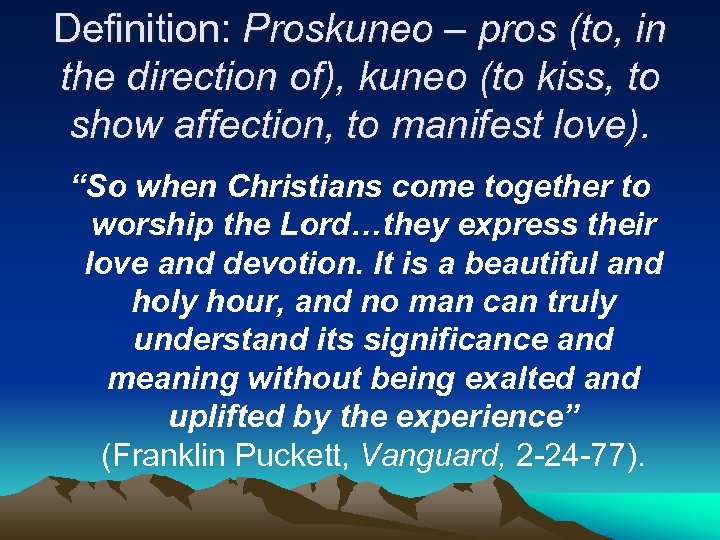 Definition: Proskuneo – pros (to, in the direction of), kuneo (to kiss, to show affection, to manifest love).

“So when Christians come together to worship the Lord…they express their love and devotion. It is a beautiful and holy hour, and no man can truly understand its significance and meaning without being exalted and uplifted by the experience” (Franklin Puckett, Vanguard, 2-24-77).